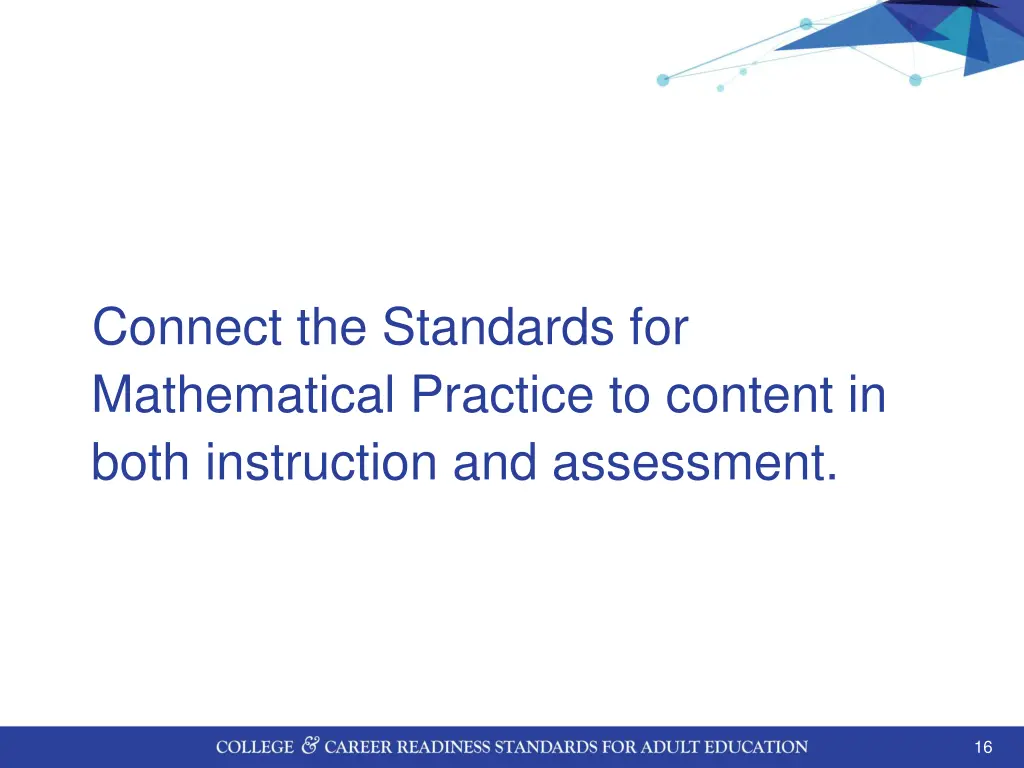 Connect the Standards for Mathematical Practice to content in both instruction and assessment.

COLLEGE & CAREER READINESS STANDARDS FOR ADULT EDUCATION

16